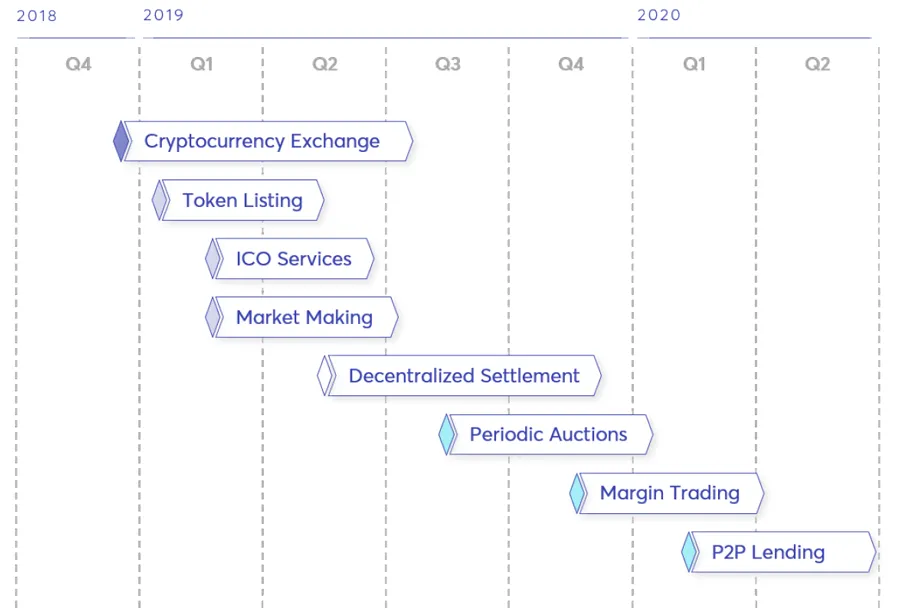 2018 2019 2020

Q4 Q1 Q2 Q3 Q4 Q1 Q2

Cryptocurrency Exchange

Token Listing

ICO Services

Market Making

Decentralized Settlement

Periodic Auctions

Margin Trading

P2P Lending